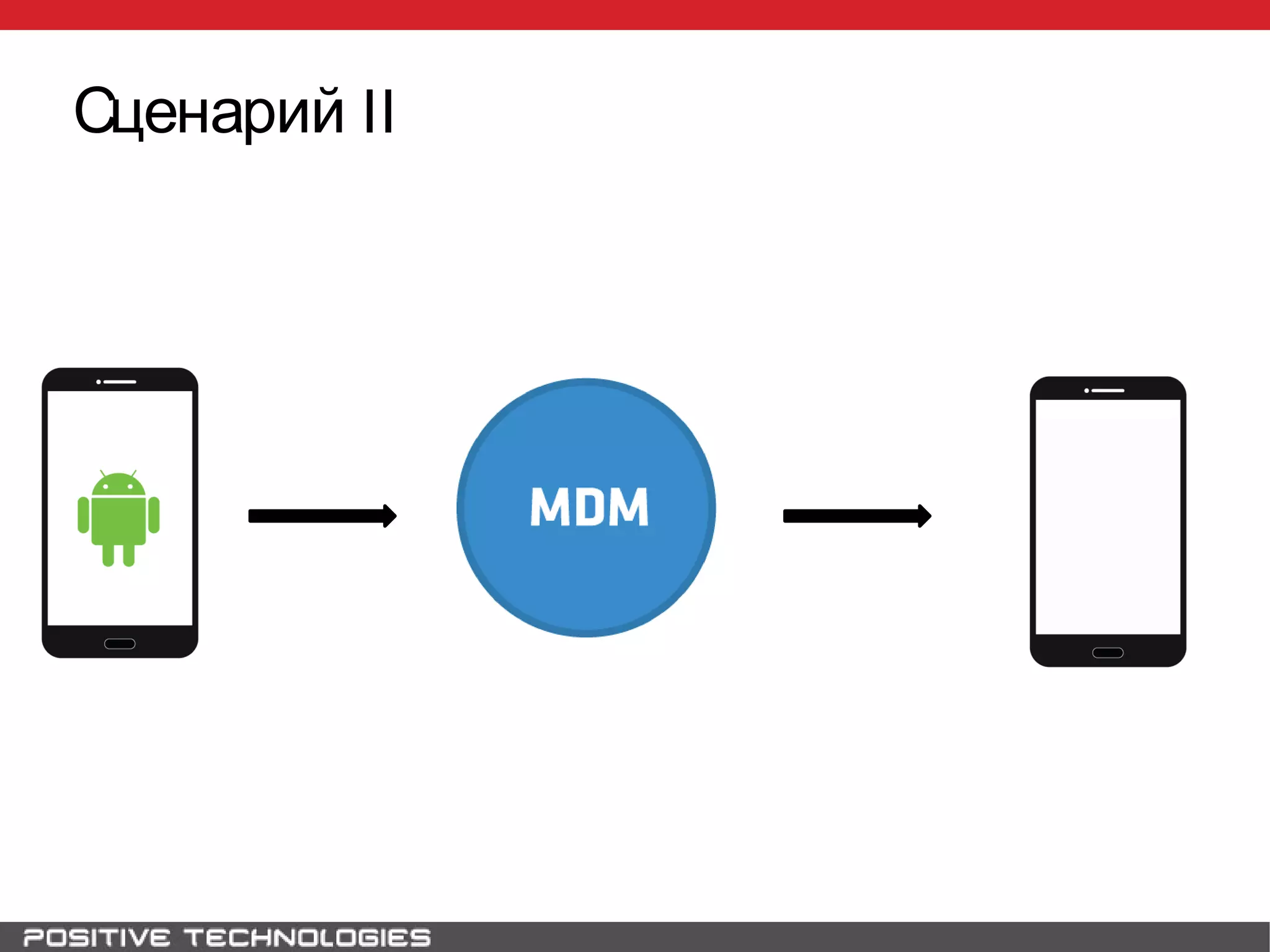 Сценарий II

MDM

POSITIVE TECHNOLOGIES